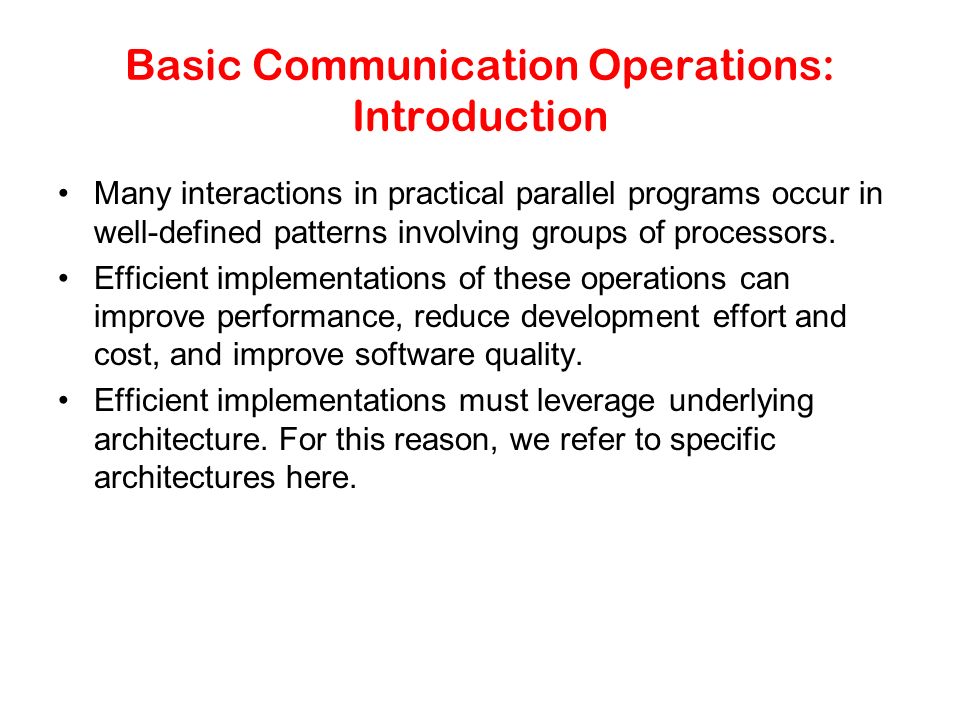 Basic Communication Operations: Introduction

• Many interactions in practical parallel programs occur in well-defined patterns involving groups of processors.

• Efficient implementations of these operations can improve performance, reduce development effort and cost, and improve software quality.

• Efficient implementations must leverage underlying architecture. For this reason, we refer to specific architectures here.